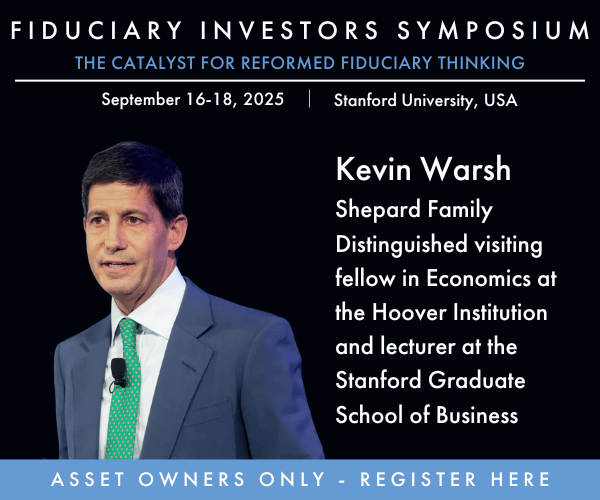 FIDUCIARY INVESTORS SYMPOSIUM
THE CATALYST FOR REFORMED FIDUCIARY THINKING

September 16-18, 2025 | Stanford University, USA

Kevin Warsh
Shepard Family Distinguished visiting fellow in Economics at the Hoover Institution and lecturer at the Stanford Graduate School of Business

ASSET OWNERS ONLY - REGISTER HERE